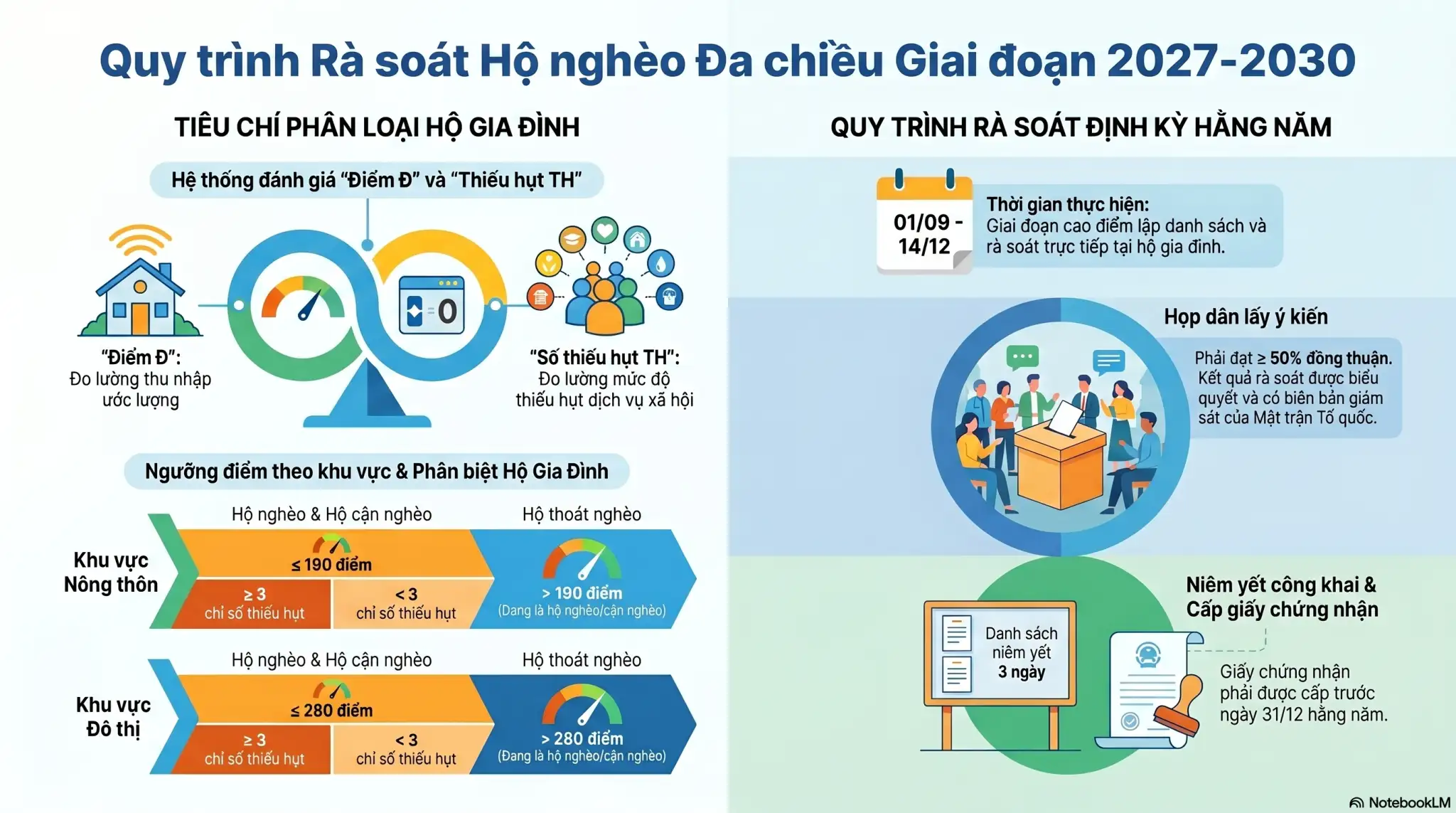 Quy trình Rà soát Hộ nghèo Đa chiều Giai đoạn 2027-2030

TIÊU CHÍ PHÂN LOẠI HỘ GIA ĐÌNH

Hệ thống đánh giá “Điểm Đ” và “Thiếu hụt TH”

0

“Điểm Đ”: Đo lường thu nhập ước lượng

“Số thiếu hụt TH”: Đo lường mức độ thiếu hụt dịch vụ xã hội

Ngưỡng điểm theo khu vực & Phân biệt Hộ Gia Đình

Khu vực Nông thôn

Hộ nghèo & Hộ cận nghèo

≤ 190 điểm

≥ 3 chỉ số thiếu hụt

< 3 chỉ số thiếu hụt

Hộ thoát nghèo

> 190 điểm (Đang là hộ nghèo/cận nghèo)

Khu vực Đô thị

Hộ nghèo & Hộ cận nghèo

≤ 280 điểm

≥ 3 chỉ số thiếu hụt

< 3 chỉ số thiếu hụt

Hộ thoát nghèo

> 280 điểm (Đang là hộ nghèo/cận nghèo)

QUY TRÌNH RÀ SOÁT ĐỊNH KỲ HẰNG NĂM

01/09 - 14/12

Thời gian thực hiện: Giai đoạn cao điểm lập danh sách và rà soát trực tiếp tại hộ gia đình.

Họp dân lấy ý kiến

Phải đạt ≥ 50% đồng thuận. Kết quả rà soát được biểu quyết và có biên bản giám sát của Mặt trận Tổ quốc.

Niêm yết công khai & Cấp giấy chứng nhận

Danh sách niêm yết 3 ngày

Giấy chứng nhận phải được cấp trước ngày 31/12 hằng năm.

NotebookLM